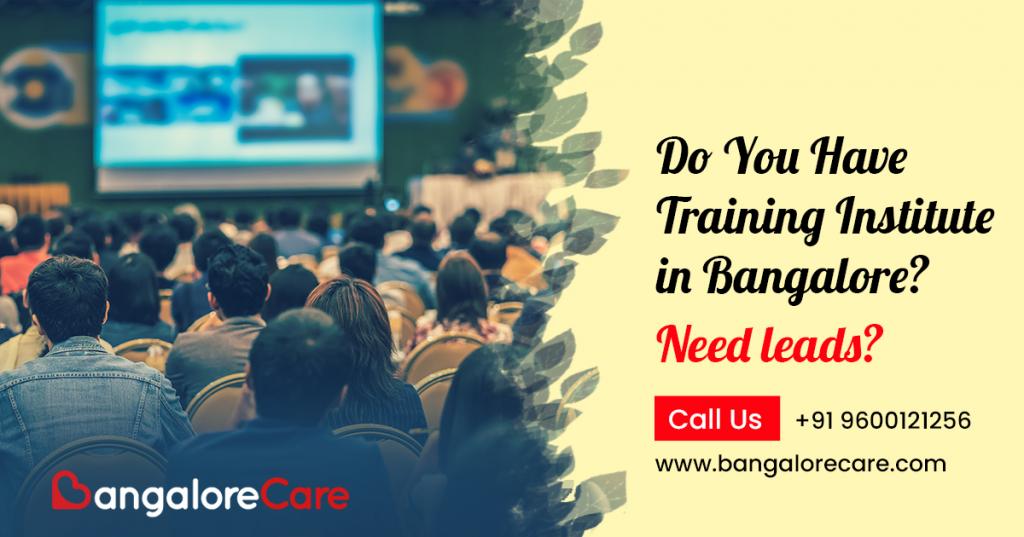 Do You Have Training Institute in Bangalore?

Need leads?

Call Us +91 9600121256

www.bangalorecare.com

BangaloreCare